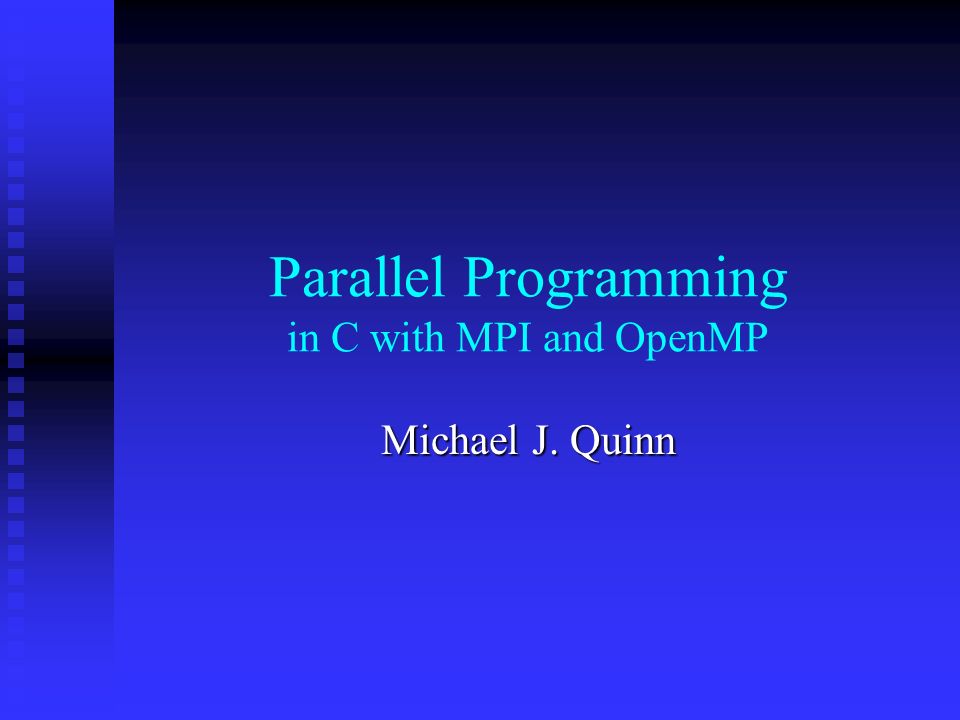 Parallel Programming
in C with MPI and OpenMP

Michael J. Quinn